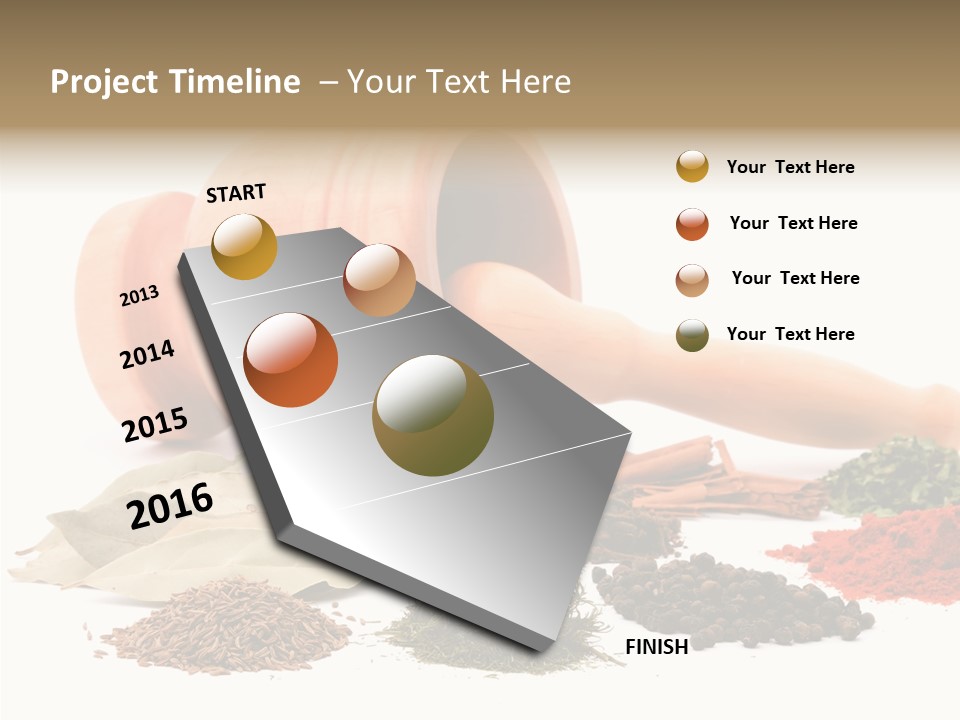 Project Timeline – Your Text Here

START

2013

2014

2015

2016

FINISH

Your Text Here

Your Text Here

Your Text Here

Your Text Here